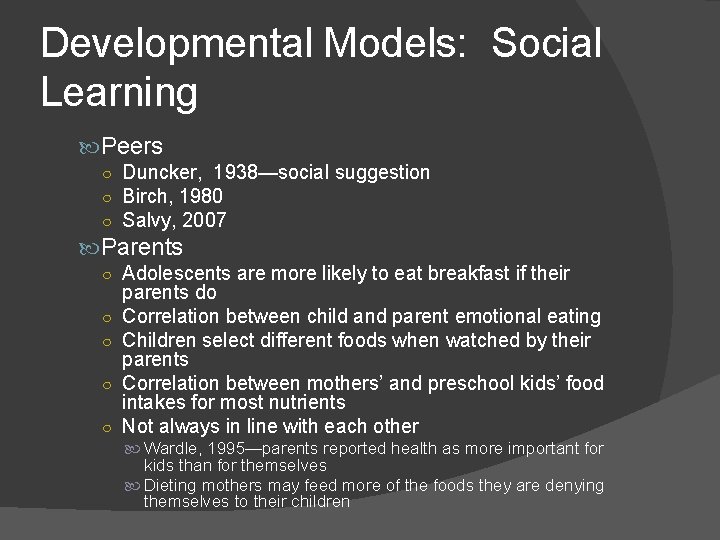 Developmental Models: Social Learning

Peers
Duncker, 1938—social suggestion
Birch, 1980
Salvy, 2007

Parents
Adolescents are more likely to eat breakfast if their parents do
Correlation between child and parent emotional eating
Children select different foods when watched by their parents
Correlation between mothers' and preschool kids' food intakes for most nutrients
Not always in line with each other
Wardle, 1995—parents reported health as more important for kids than for themselves
Dieting mothers may feed more of the foods they are denying themselves to their children